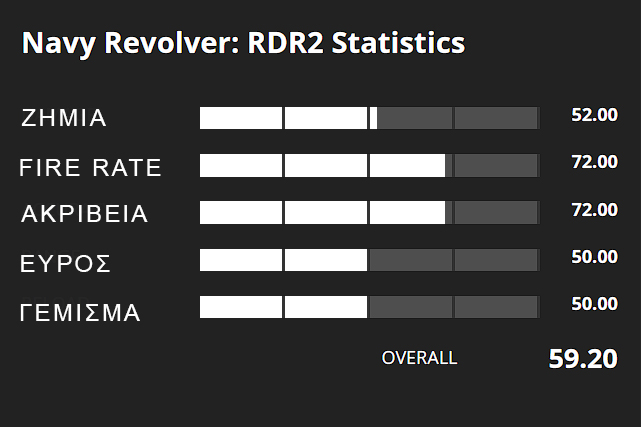 Navy Revolver: RDR2 Statistics

ΖΗΜΙΑ 52.00

FIRE RATE 72.00

ΑΚΡΙΒΕΙΑ 72.00

ΕΥΡΟΣ 50.00

ΓΕΜΙΣΜΑ 50.00

OVERALL 59.20